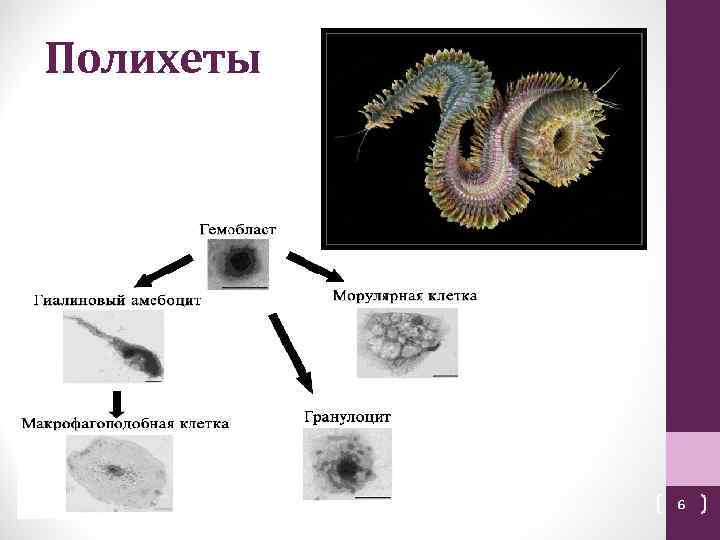 Полихеты

Гемобласт

Гиалиновый амебоцит

Морулярная клетка

Макрофагоподобная клетка

Гранулоцит

6